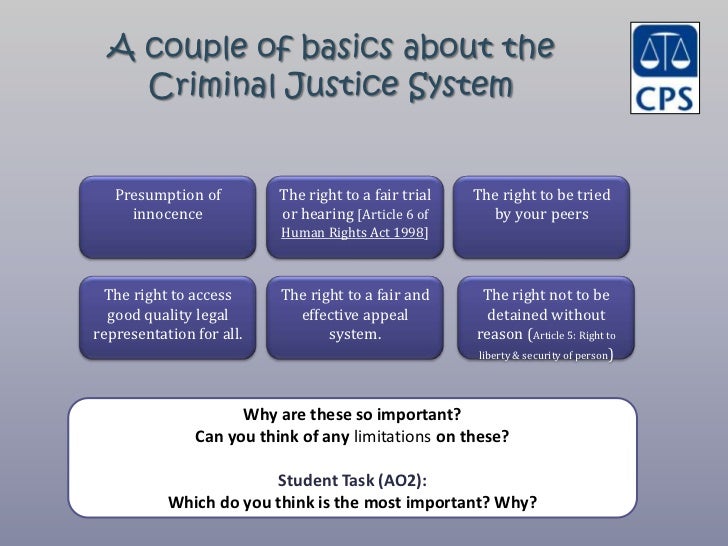 A couple of basics about the Criminal Justice System

CPS

Presumption of innocence

The right to a fair trial or hearing [Article 6 of Human Rights Act 1998]

The right to be tried by your peers

The right to access good quality legal representation for all.

The right to a fair and effective appeal system.

The right not to be detained without reason (Article 5: Right to liberty & security of person)

Why are these so important?
Can you think of any limitations on these?

Student Task (AO2):
Which do you think is the most important? Why?